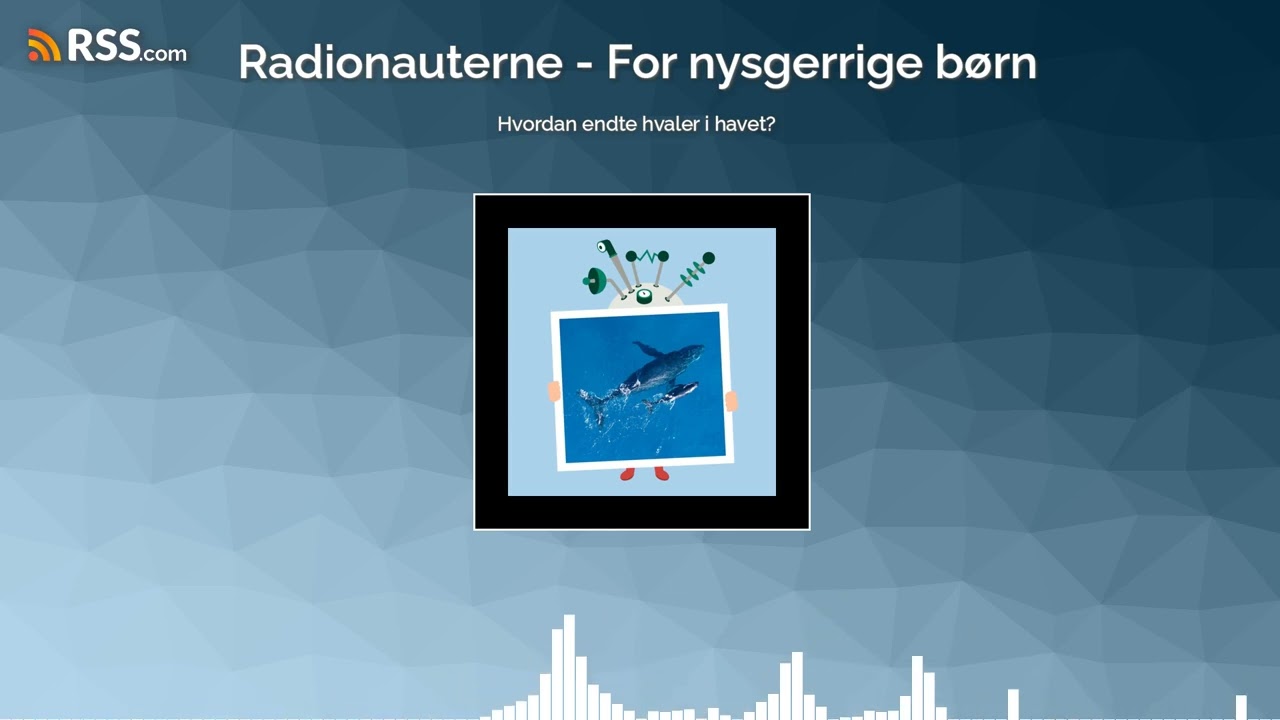 RSS.com

Radionauterne - For nysgerrige børn

Hvordan endte hvaler i havet?